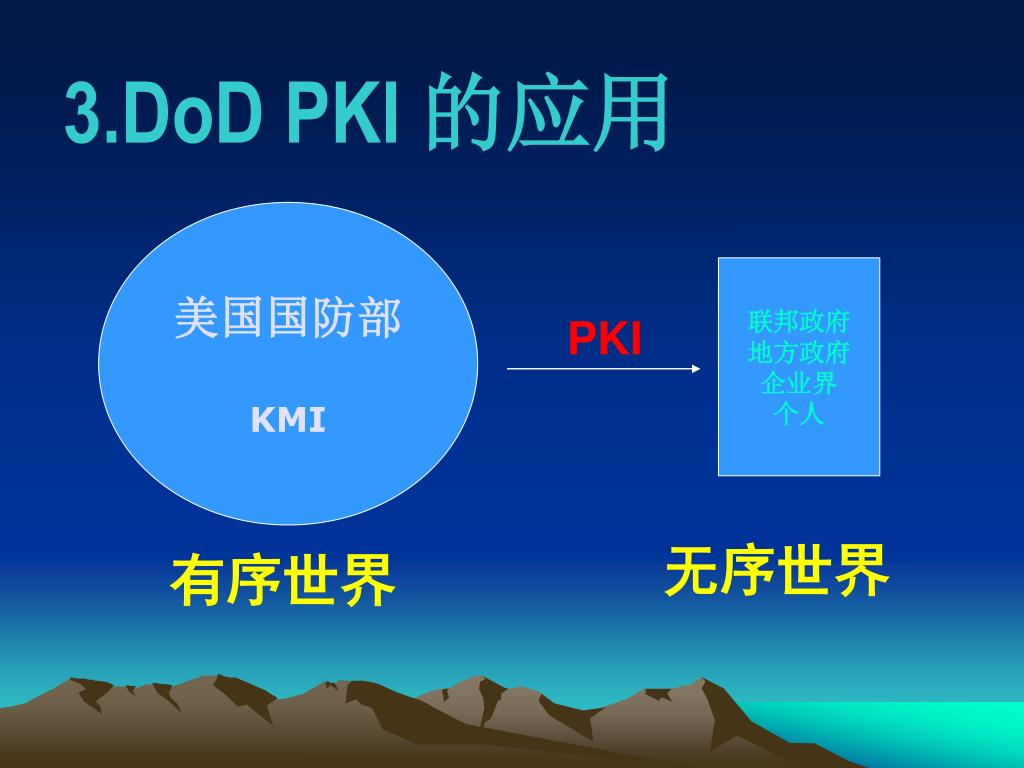 3.DoD PKI 的应用

美国国防部

KMI

PKI

联邦政府
地方政府
企业界
个人

有序世界

无序世界